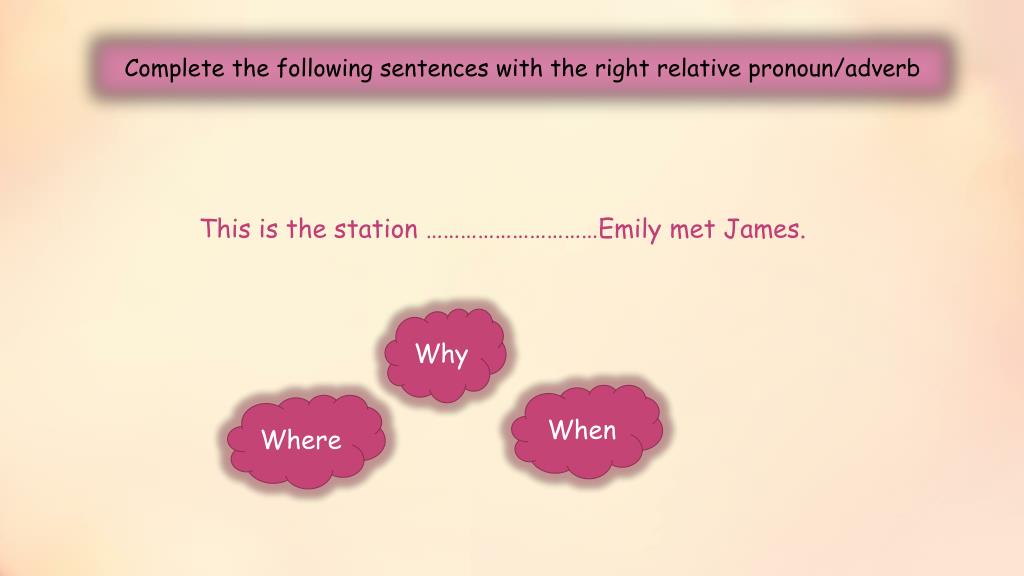 Complete the following sentences with the right relative pronoun/adverb

This is the station …………………………Emily met James.

Why

Where

When